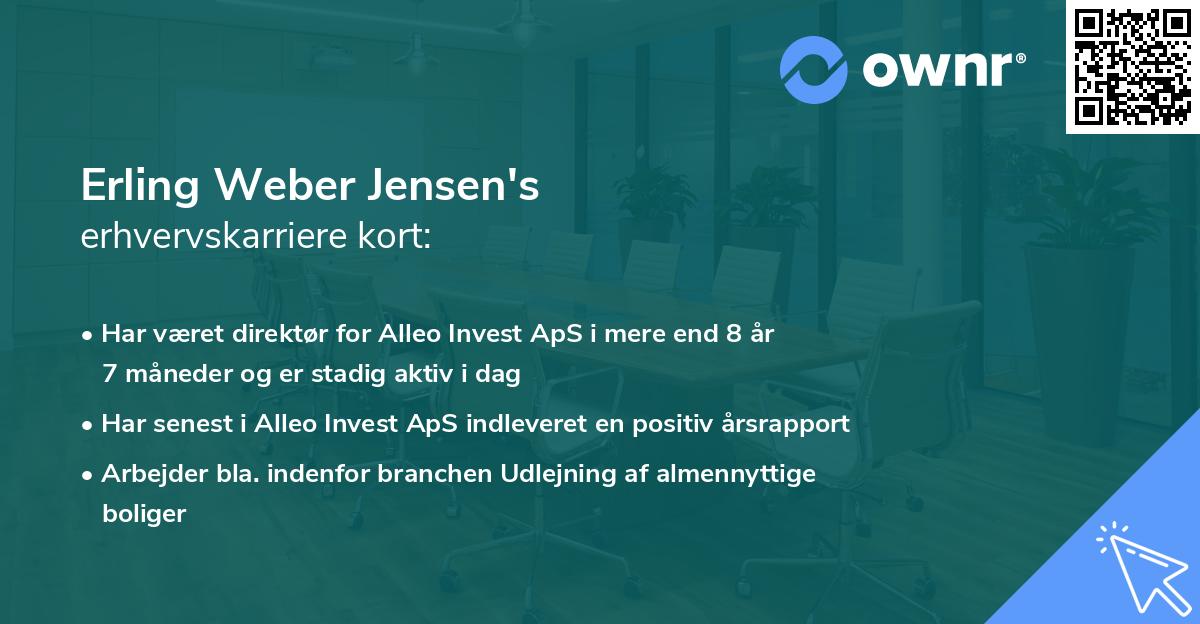 ownr®

Erling Weber Jensen's
erhvervskarriere kort:

• Har været direktør for Alleo Invest ApS i mere end 8 år 7 måneder og er stadig aktiv i dag

• Har senest i Alleo Invest ApS indleveret en positiv årsrapport

• Arbejder bla. indenfor branchen Udlejning af almennyttige boliger